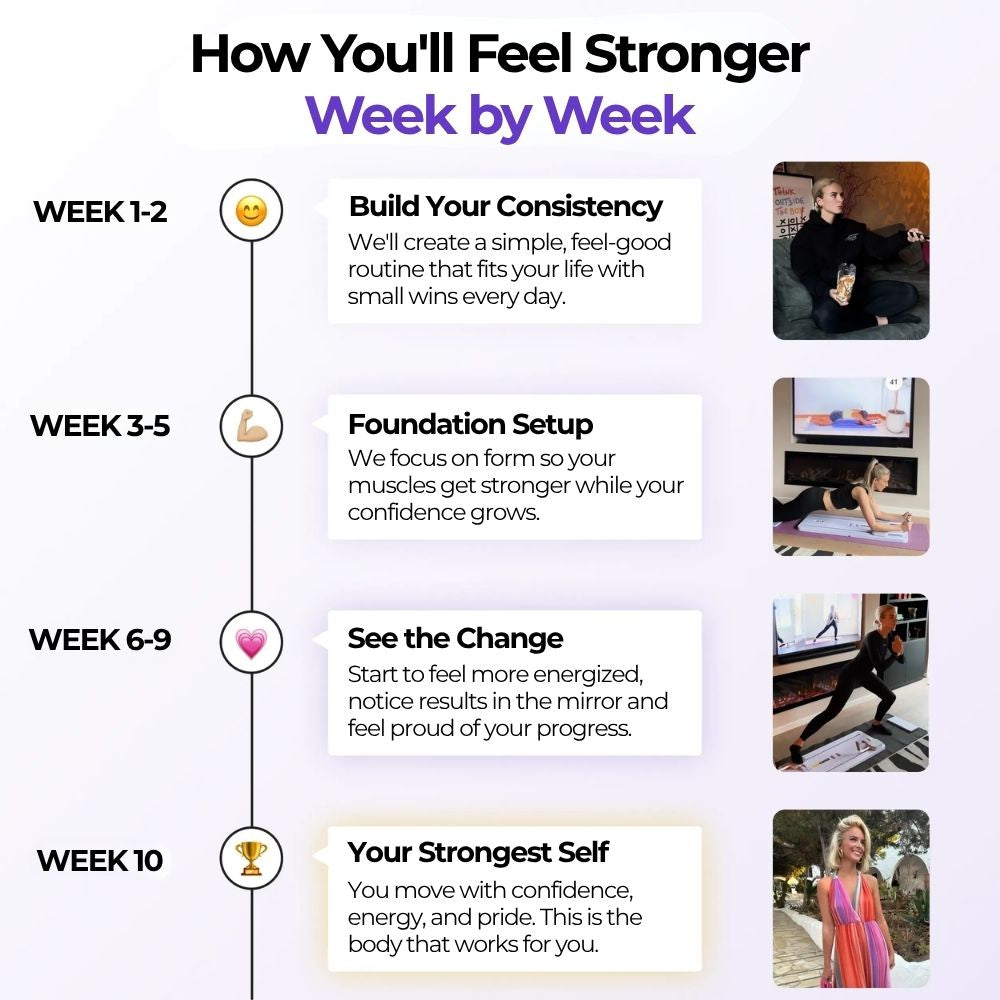 How You'll Feel Stronger
Week by Week

WEEK 1-2

Build Your Consistency
We'll create a simple, feel-good routine that fits your life with small wins every day.

THINK OUTSIDE THE BOX

WEEK 3-5

Foundation Setup
We focus on form so your muscles get stronger while your confidence grows.

41

WEEK 6-9

See the Change
Start to feel more energized, notice results in the mirror and feel proud of your progress.

WEEK 10

Your Strongest Self
You move with confidence, energy, and pride. This is the body that works for you.